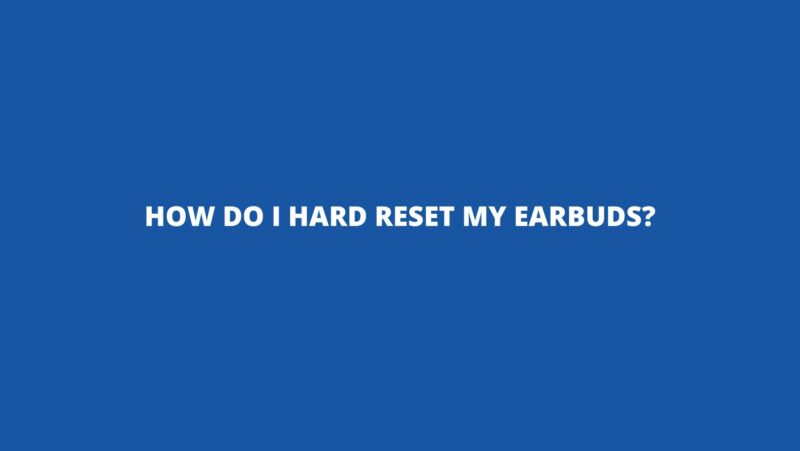 HOW DO I HARD RESET MY EARBUDS?